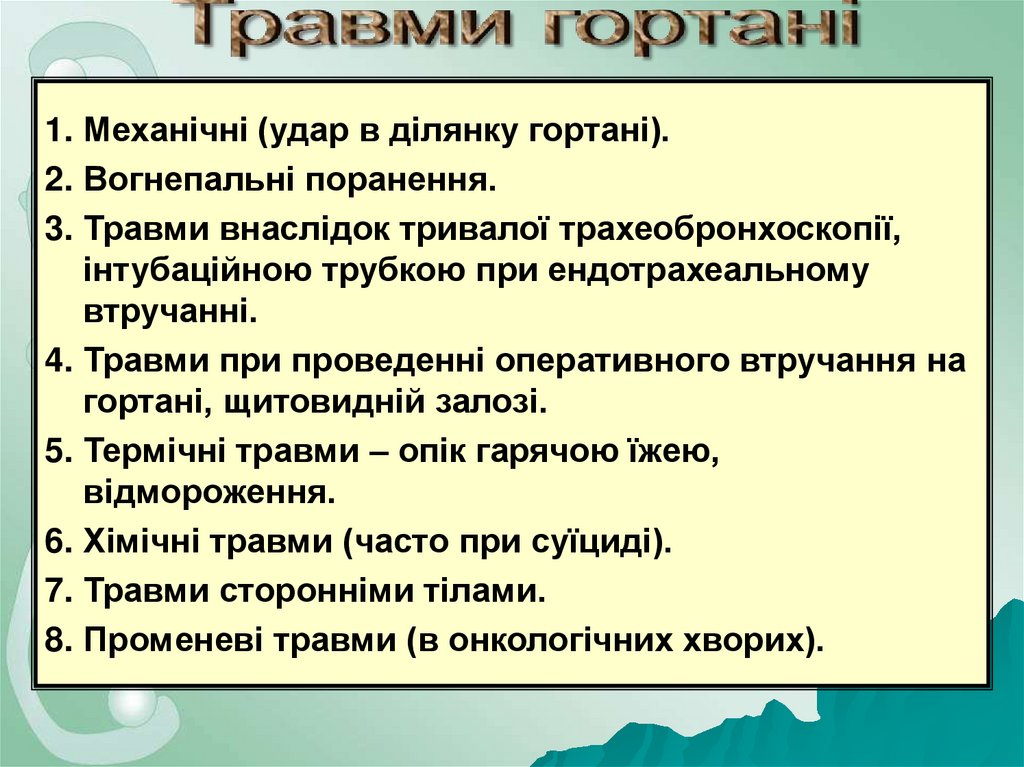 Травми гортані

1. Механічні (удар в ділянку гортані).
2. Вогнепальні поранення.
3. Травми внаслідок тривалої трахеобронхоскопії, інтубаційною трубкою при ендотрахеальному втручанні.
4. Травми при проведенні оперативного втручання на гортані, щитовидній залозі.
5. Термічні травми – опік гарячою їжею, відмороження.
6. Хімічні травми (часто при суїциді).
7. Травми сторонніми тілами.
8. Променеві травми (в онкологічних хворих).